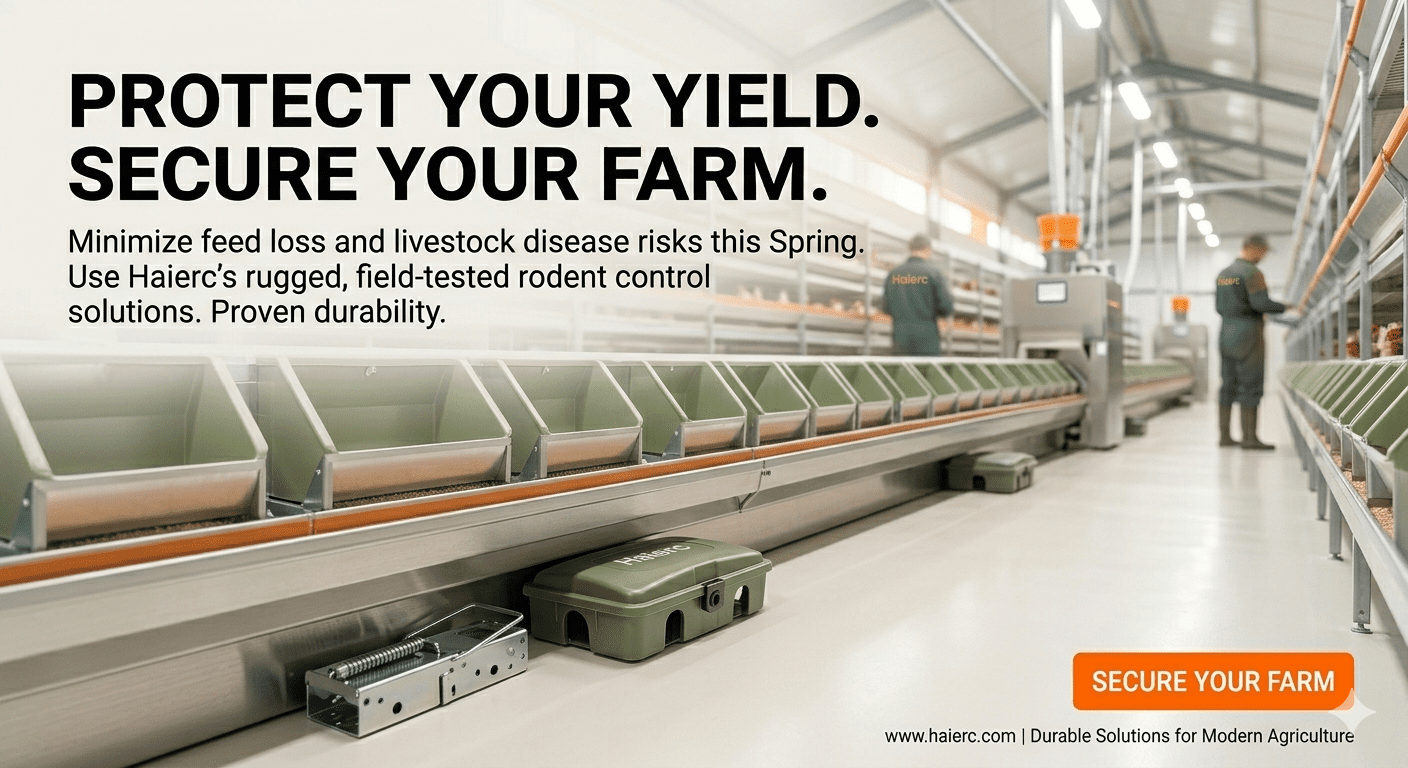 PROTECT YOUR YIELD.
SECURE YOUR FARM.

Minimize feed loss and livestock disease risks this Spring. Use Haierc's rugged, field-tested rodent control solutions. Proven durability.

Haierc

Haierc

Haierc

SECURE YOUR FARM

www.haierc.com | Durable Solutions for Modern Agriculture